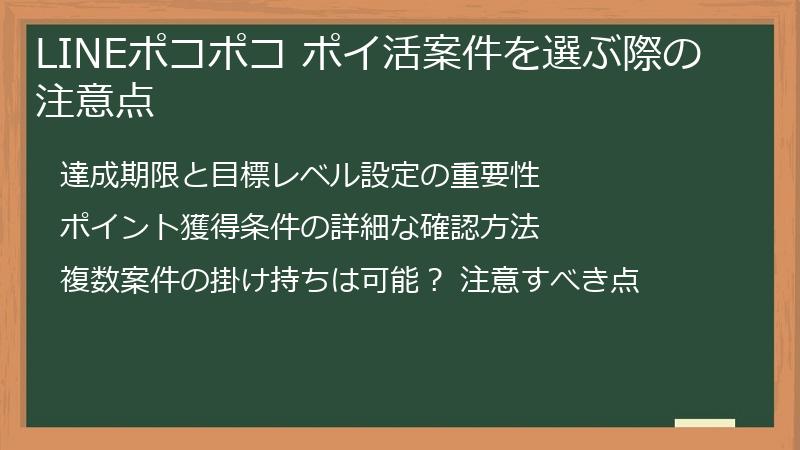 LINEポコポコ ポイ活案件を選ぶ際の注意点

達成期限と目標レベル設定の重要性

ポイント獲得条件の詳細な確認方法

複数案件の掛け持ちは可能？ 注意すべき点